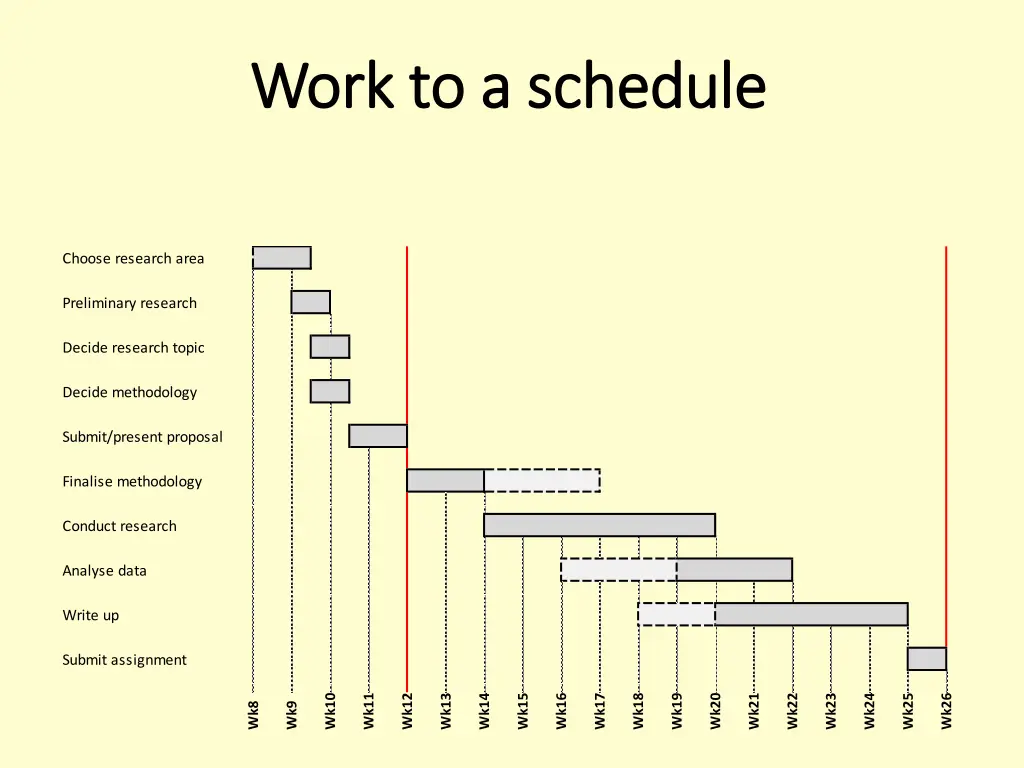 Work to a schedule

Choose research area

Preliminary research

Decide research topic

Decide methodology

Submit/present proposal

Finalise methodology

Conduct research

Analyse data

Write up

Submit assignment

Wk8 Wk9 Wk10 Wk11 Wk12 Wk13 Wk14 Wk15 Wk16 Wk17 Wk18 Wk19 Wk20 Wk21 Wk22 Wk23 Wk24 Wk25 Wk26